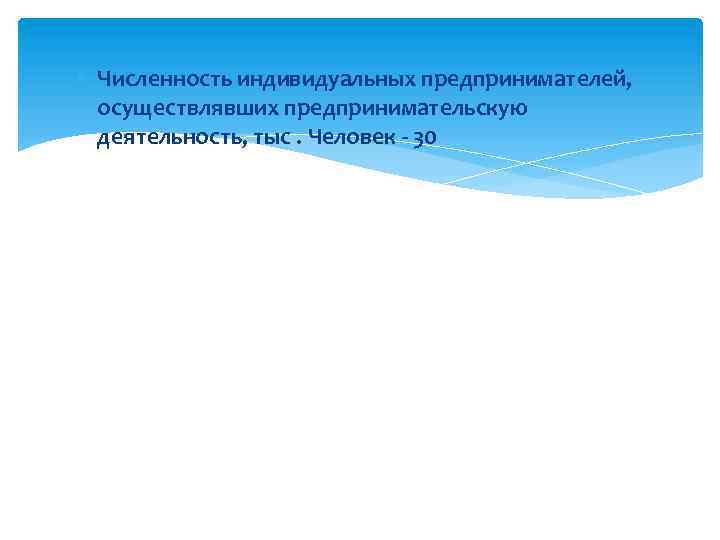 Численность индивидуальных предпринимателей, осуществлявших предпринимательскую деятельность, тыс . Человек - 30